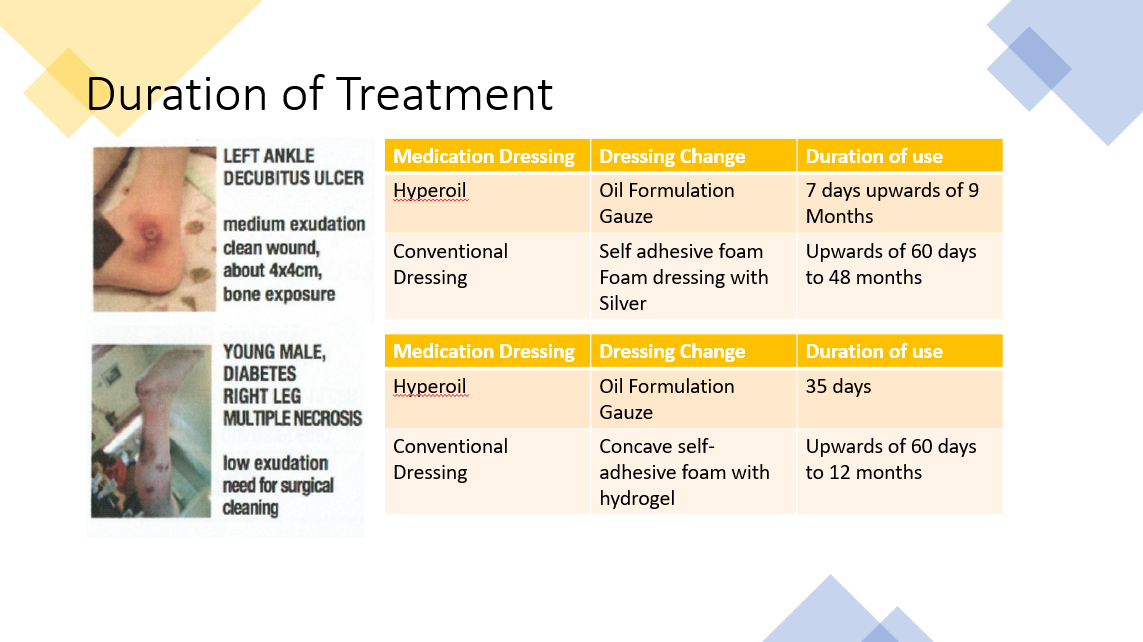 Duration of Treatment

LEFT ANKLE DECUBITUS ULCER

medium exudation clean wound, about 4x4cm, bone exposure

| Medication Dressing | Dressing Change | Duration of use |
|---|---|---|
| Hyperoil | Oil Formulation Gauze | 7 days upwards of 9 Months |
| Conventional Dressing | Self adhesive foam Foam dressing with Silver | Upwards of 60 days to 48 months |

YOUNG MALE, DIABETES RIGHT LEG MULTIPLE NECROSIS

low exudation need for surgical cleaning

| Medication Dressing | Dressing Change | Duration of use |
|---|---|---|
| Hyperoil | Oil Formulation Gauze | 35 days |
| Conventional Dressing | Concave self-adhesive foam with hydrogel | Upwards of 60 days to 12 months |